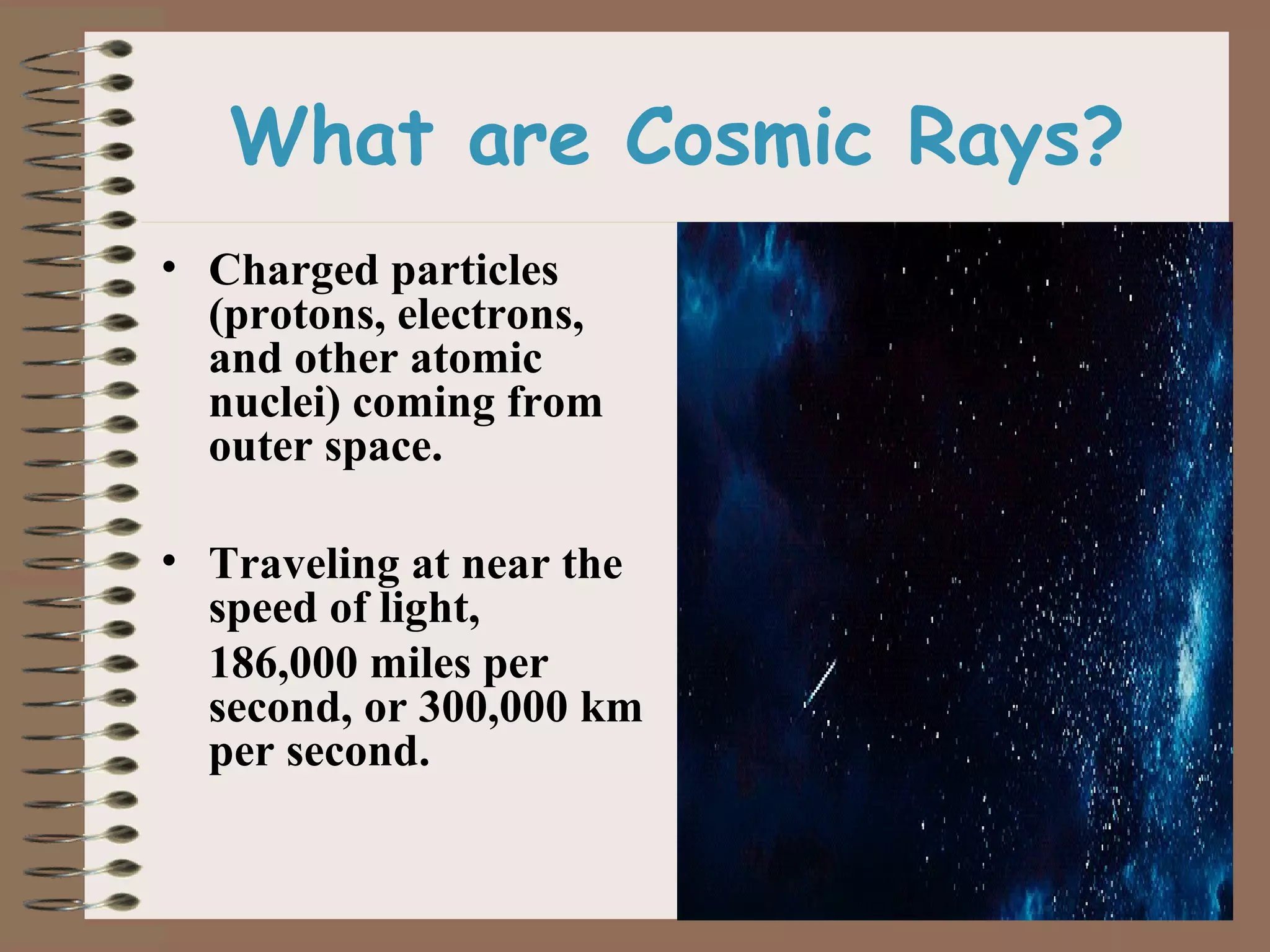 What are Cosmic Rays?

• Charged particles (protons, electrons, and other atomic nuclei) coming from outer space.

• Traveling at near the speed of light,

186,000 miles per second, or 300,000 km per second.